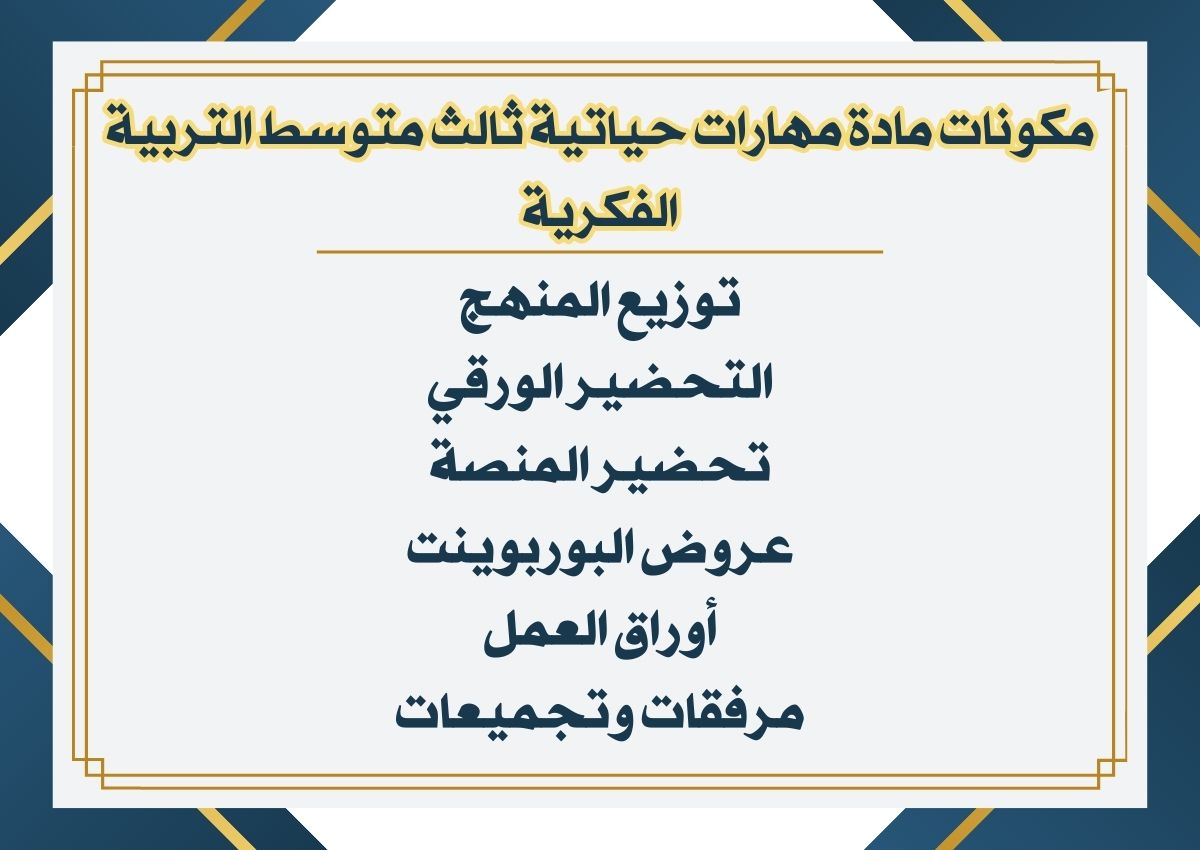 مكونات مادة مهارات حياتية ثالث متوسط التربية الفكرية

توزيع المنهج
التحضير الورقي
تحضير المنصة
عروض البوربوينت
أوراق العمل
مرفقات وتجميعات